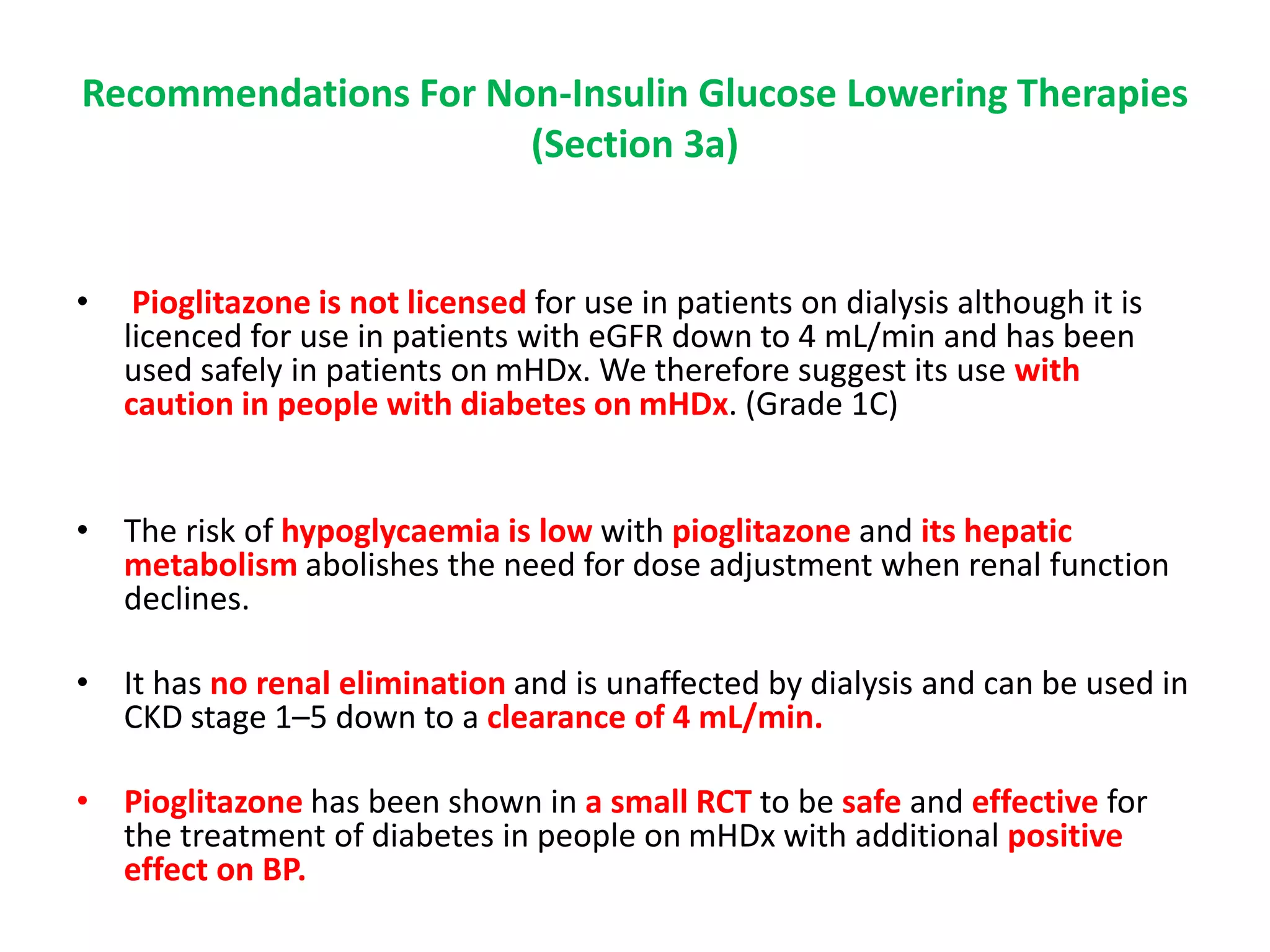 Recommendations For Non-Insulin Glucose Lowering Therapies (Section 3a)

• Pioglitazone is not licensed for use in patients on dialysis although it is licenced for use in patients with eGFR down to 4 mL/min and has been used safely in patients on mHDx. We therefore suggest its use with caution in people with diabetes on mHDx. (Grade 1C)

• The risk of hypoglycaemia is low with pioglitazone and its hepatic metabolism abolishes the need for dose adjustment when renal function declines.

• It has no renal elimination and is unaffected by dialysis and can be used in CKD stage 1–5 down to a clearance of 4 mL/min.

• Pioglitazone has been shown in a small RCT to be safe and effective for the treatment of diabetes in people on mHDx with additional positive effect on BP.